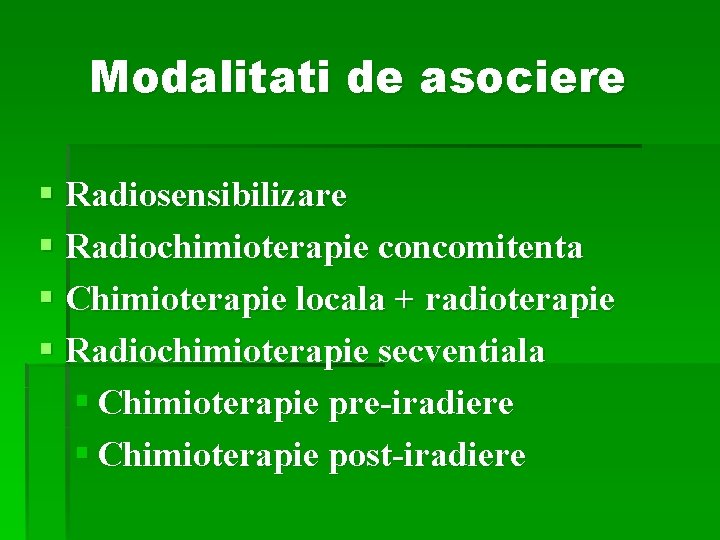 Modalitati de asociere

- Radiosensibilizare
- Radiochimioterapie concomitenta
- Chimioterapie locala + radioterapie
- Radiochimioterapie secventiala
  - Chimioterapie pre-iradiere
  - Chimioterapie post-iradiere